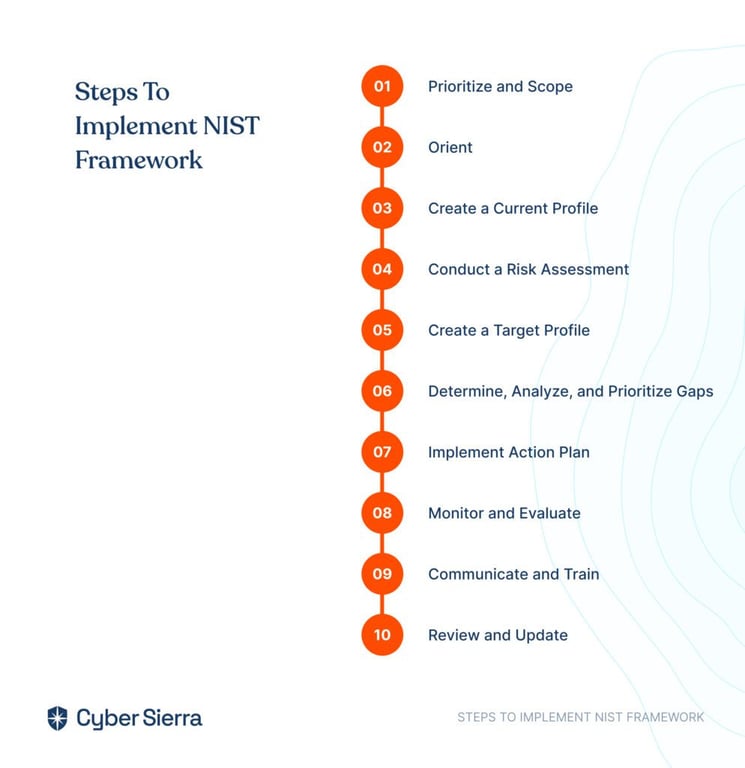 Steps To Implement NIST Framework

01 Prioritize and Scope

02 Orient

03 Create a Current Profile

04 Conduct a Risk Assessment

05 Create a Target Profile

06 Determine, Analyze, and Prioritize Gaps

07 Implement Action Plan

08 Monitor and Evaluate

09 Communicate and Train

10 Review and Update

Cyber Sierra

STEPS TO IMPLEMENT NIST FRAMEWORK